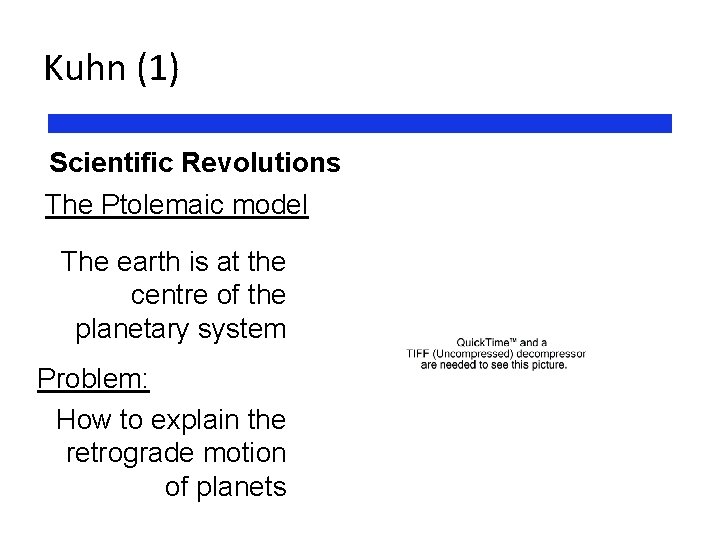 Kuhn (1)

Scientific Revolutions

The Ptolemaic model

The earth is at the centre of the planetary system

Problem:

How to explain the retrograde motion of planets

QuickTime™ and a TIFF (Uncompressed) decompressor are needed to see this picture.